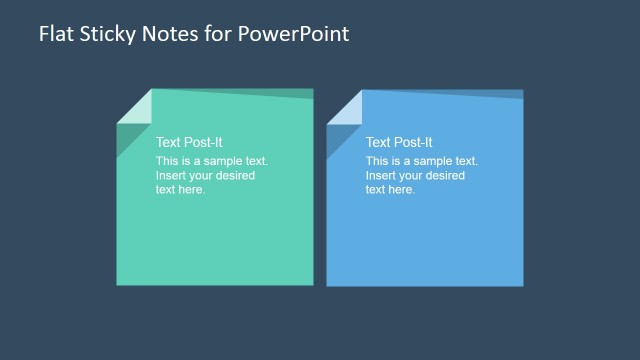 Flat Sticky Notes for PowerPoint

Text Post-It

This is a sample text. Insert your desired text here.

Text Post-It

This is a sample text. Insert your desired text here.